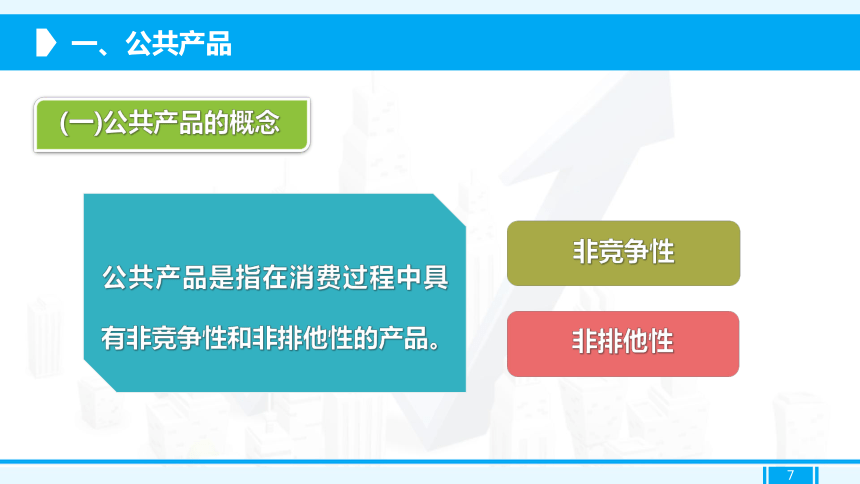 一、公共产品

(一)公共产品的概念

公共产品是指在消费过程中具有非竞争性和非排他性的产品。

非竞争性

非排他性

7